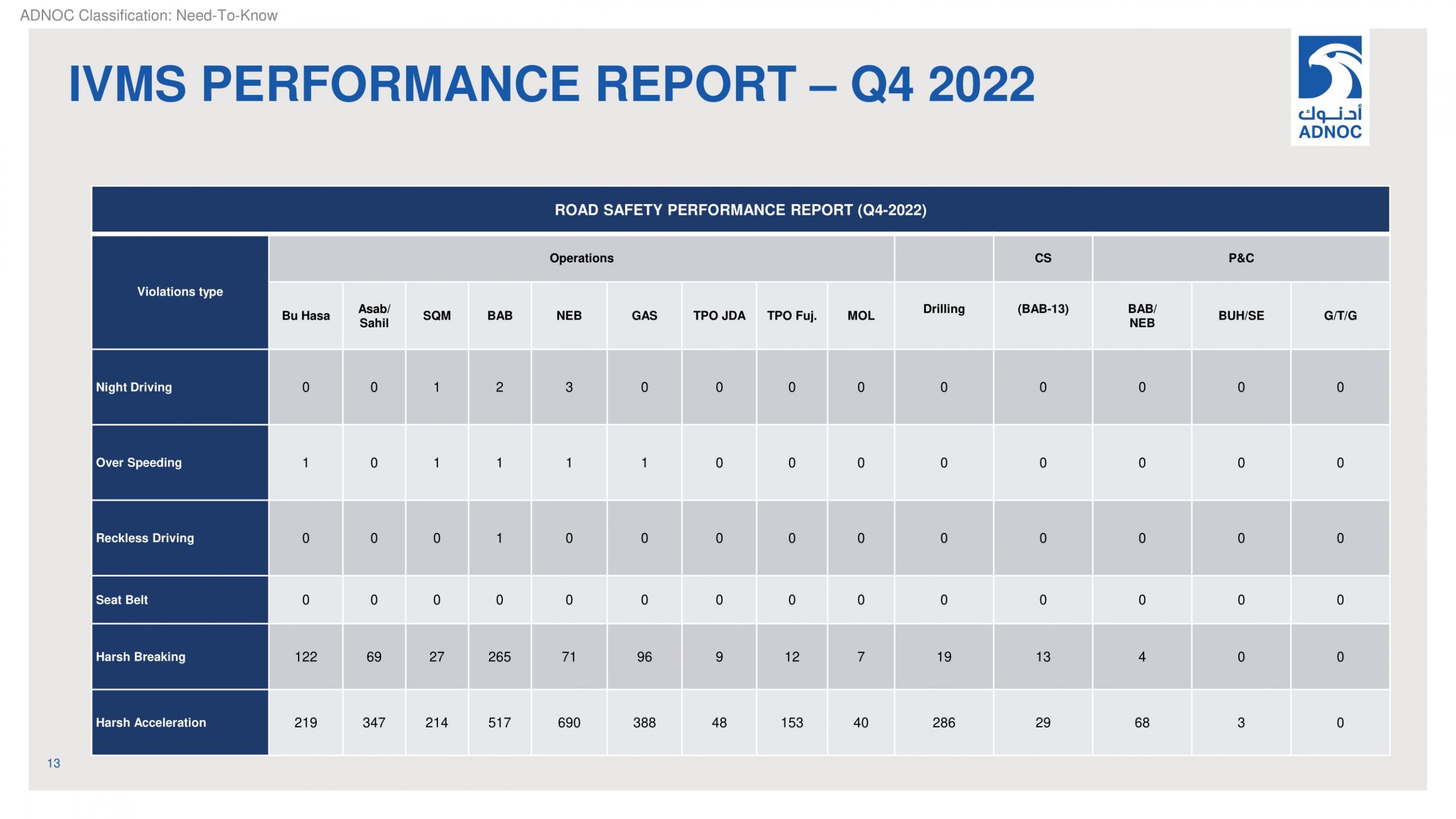 ADNOC Classification: Need-To-Know

IVMS PERFORMANCE REPORT – Q4 2022

أدنوك
ADNOC

ROAD SAFETY PERFORMANCE REPORT (Q4-2022)

| Violations type | Operations | | | | | | | | | | CS | P&C | | |
|---|---|---|---|---|---|---|---|---|---|---|---|---|---|---|
| | Bu Hasa | Asab/ Sahil | SQM | BAB | NEB | GAS | TPO JDA | TPO Fuj. | MOL | Drilling | (BAB-13) | BAB/ NEB | BUH/SE | G/T/G |
| Night Driving | 0 | 0 | 1 | 2 | 3 | 0 | 0 | 0 | 0 | 0 | 0 | 0 | 0 | 0 |
| Over Speeding | 1 | 0 | 1 | 1 | 1 | 1 | 0 | 0 | 0 | 0 | 0 | 0 | 0 | 0 |
| Reckless Driving | 0 | 0 | 0 | 1 | 0 | 0 | 0 | 0 | 0 | 0 | 0 | 0 | 0 | 0 |
| Seat Belt | 0 | 0 | 0 | 0 | 0 | 0 | 0 | 0 | 0 | 0 | 0 | 0 | 0 | 0 |
| Harsh Breaking | 122 | 69 | 27 | 265 | 71 | 96 | 9 | 12 | 7 | 19 | 13 | 4 | 0 | 0 |
| Harsh Acceleration | 219 | 347 | 214 | 517 | 690 | 388 | 48 | 153 | 40 | 286 | 29 | 68 | 3 | 0 |

13